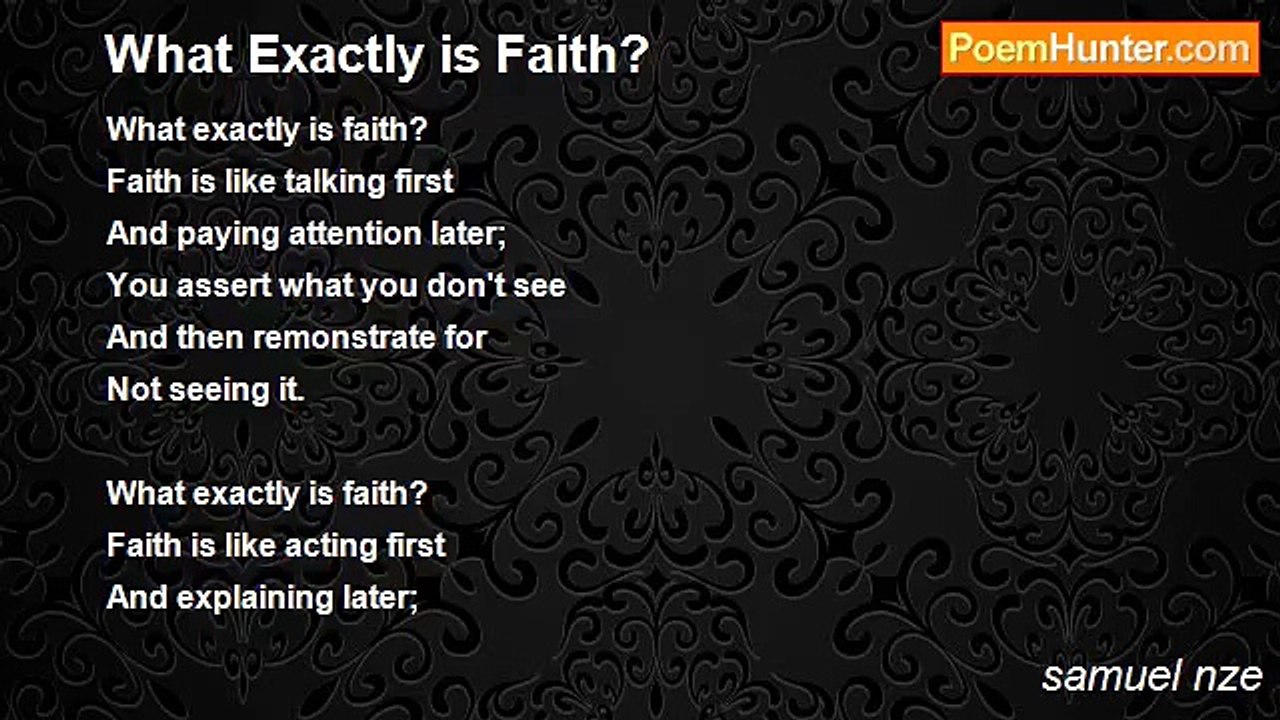 What Exactly is Faith?

PoemHunter.com

What exactly is faith?
Faith is like talking first
And paying attention later;
You assert what you don't see
And then remonstrate for
Not seeing it.

What exactly is faith?
Faith is like acting first
And explaining later;

samuel nze